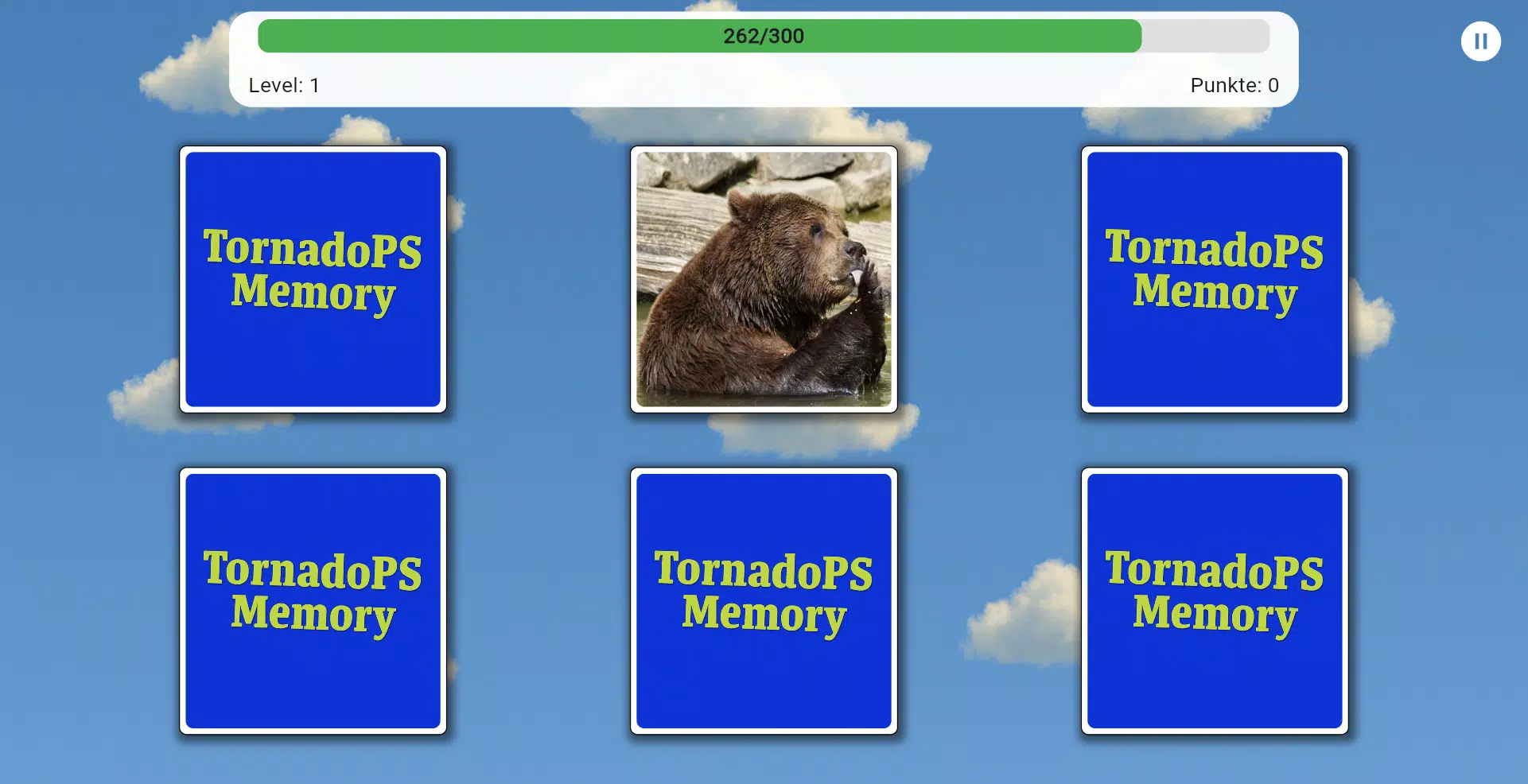 262/300

Level: 1

Punkte: 0

TornadoPS Memory

TornadoPS Memory

TornadoPS Memory

TornadoPS Memory

TornadoPS Memory